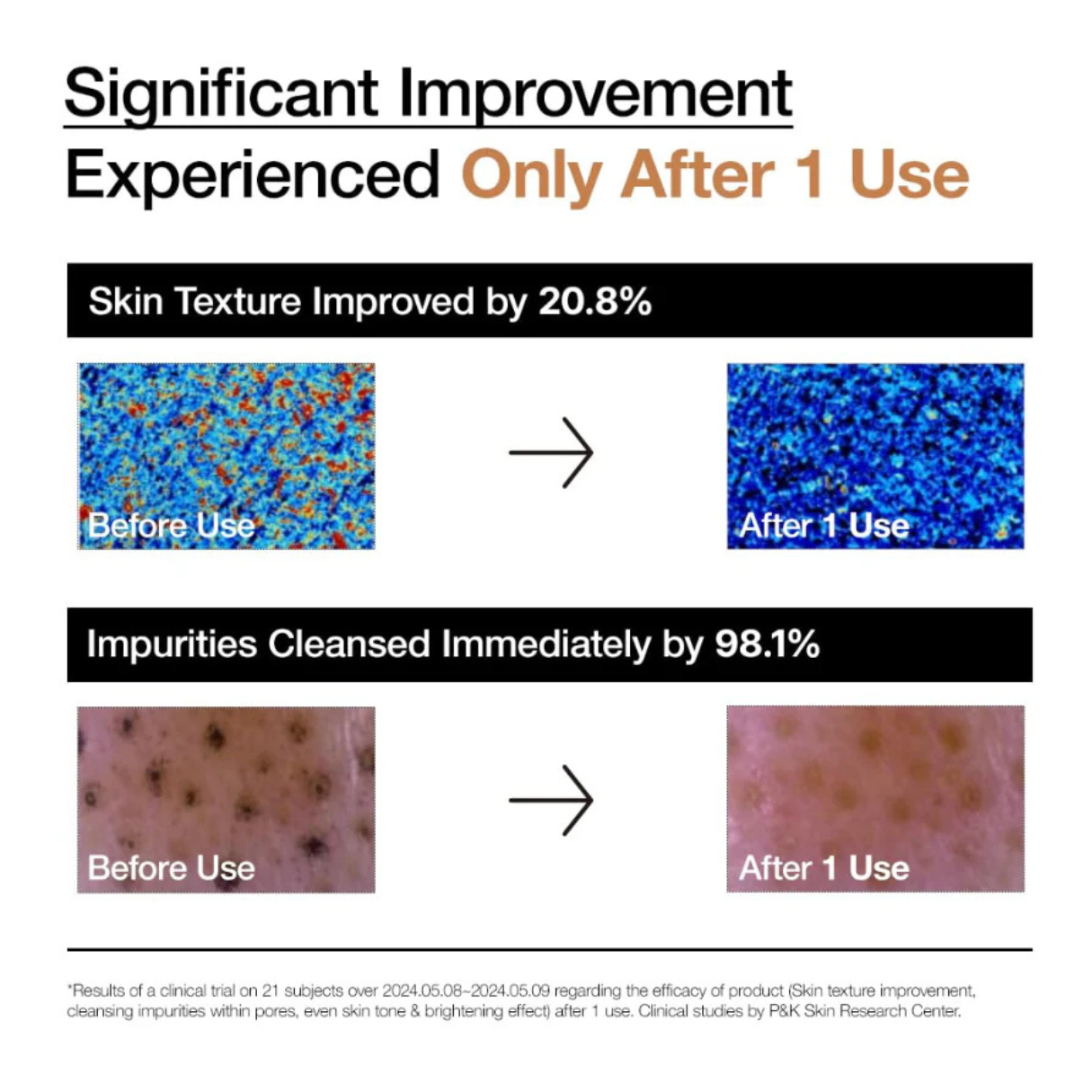 Significant Improvement
Experienced Only After 1 Use

Skin Texture Improved by 20.8%

Before Use

After 1 Use

Impurities Cleansed Immediately by 98.1%

Before Use

After 1 Use

*Results of a clinical trial on 21 subjects over 2024.05.08~2024.05.09 regarding the efficacy of product (Skin texture improvement, cleansing impurities within pores, even skin tone & brightening effect) after 1 use. Clinical studies by P&K Skin Research Center.